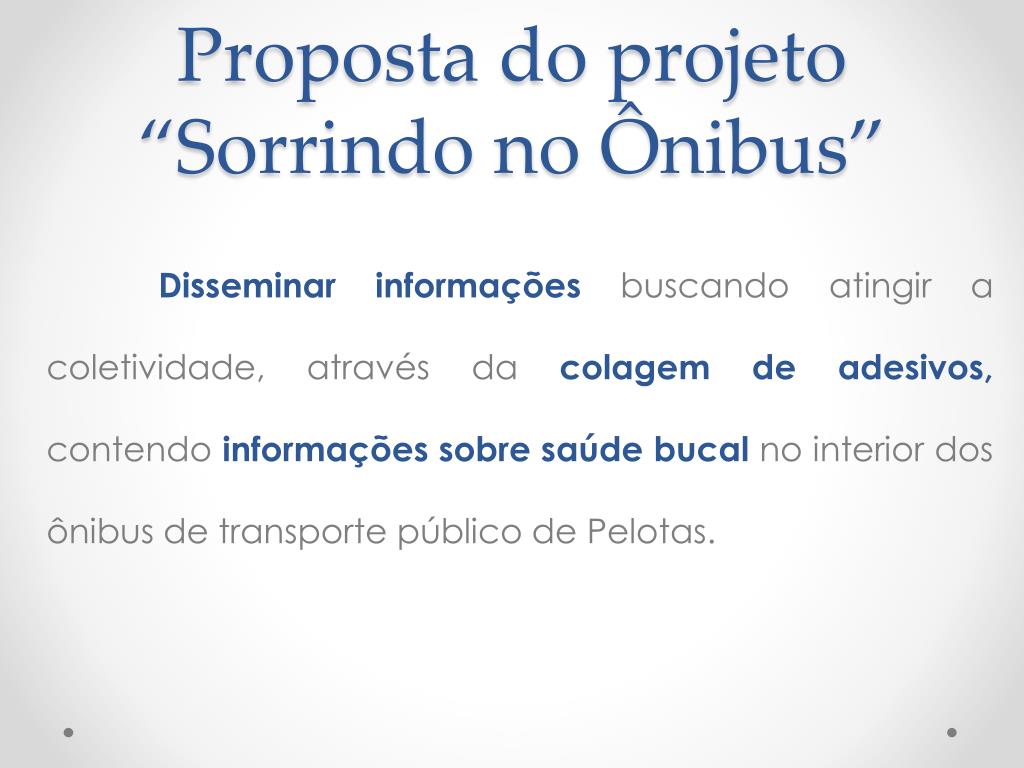 Proposta do projeto “Sorrindo no Ônibus”

Disseminar informações buscando atingir a coletividade, através da colagem de adesivos, contendo informações sobre saúde bucal no interior dos ônibus de transporte público de Pelotas.